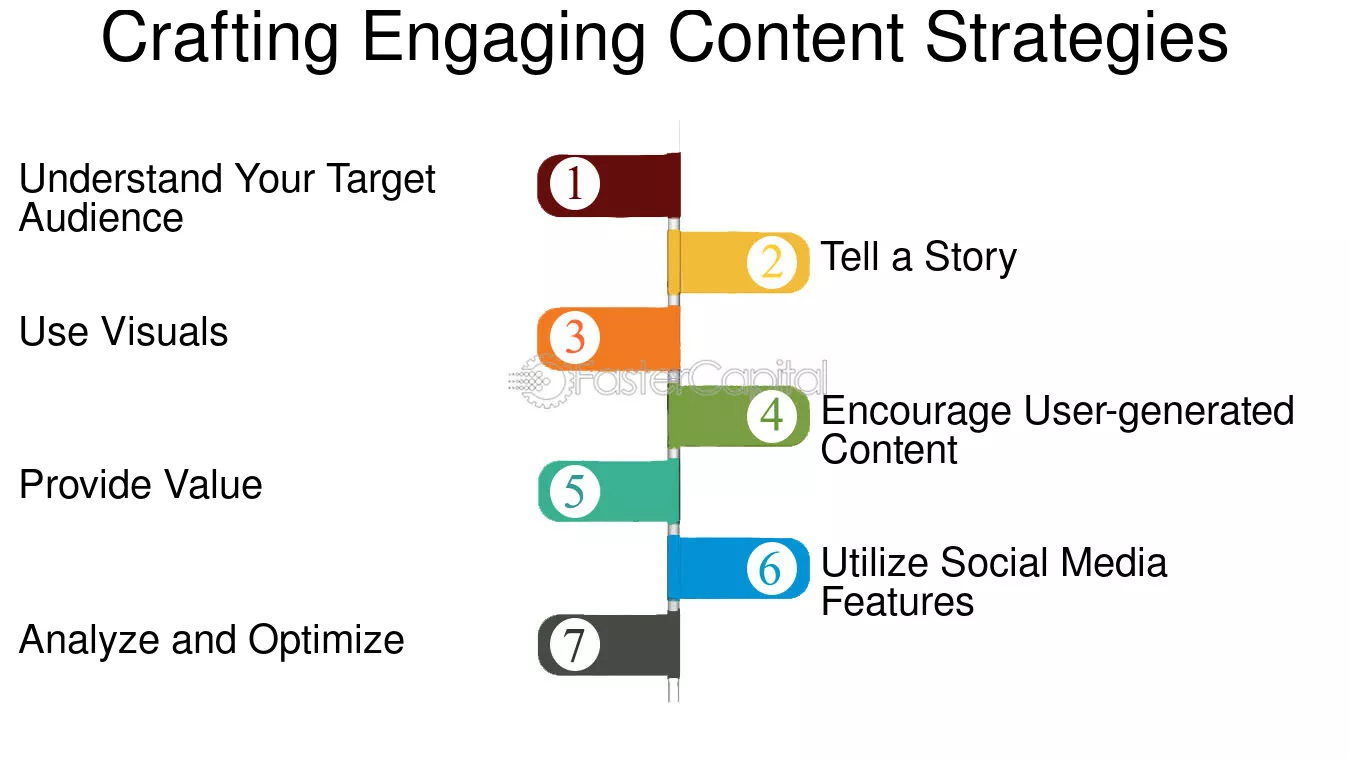 Crafting Engaging Content Strategies

1 Understand Your Target Audience

2 Tell a Story

3 Use Visuals

FasterCapital

4 Encourage User-generated Content

5 Provide Value

6 Utilize Social Media Features

7 Analyze and Optimize